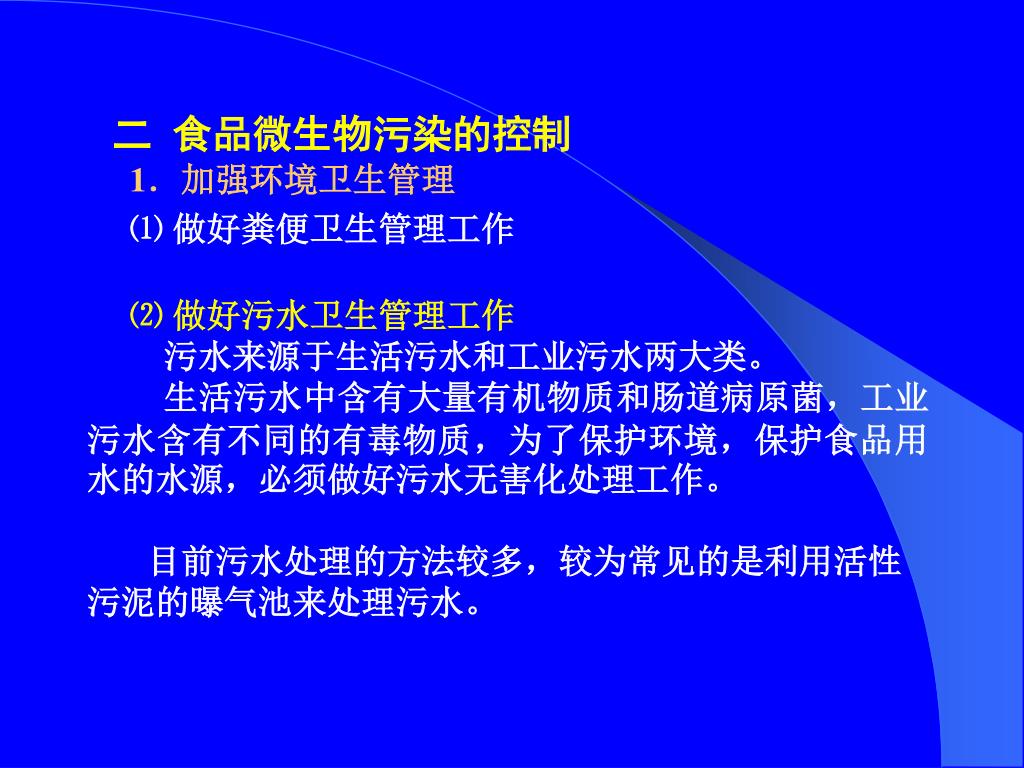 二 食品微生物污染的控制

1. 加强环境卫生管理

⑴ 做好粪便卫生管理工作

⑵ 做好污水卫生管理工作

污水来源于生活污水和工业污水两大类。

生活污水中含有大量有机物质和肠道病原菌，工业污水含有不同的有毒物质，为了保护环境，保护食品用水的水源，必须做好污水无害化处理工作。

目前污水处理的方法较多，较为常见的是利用活性污泥的曝气池来处理污水。